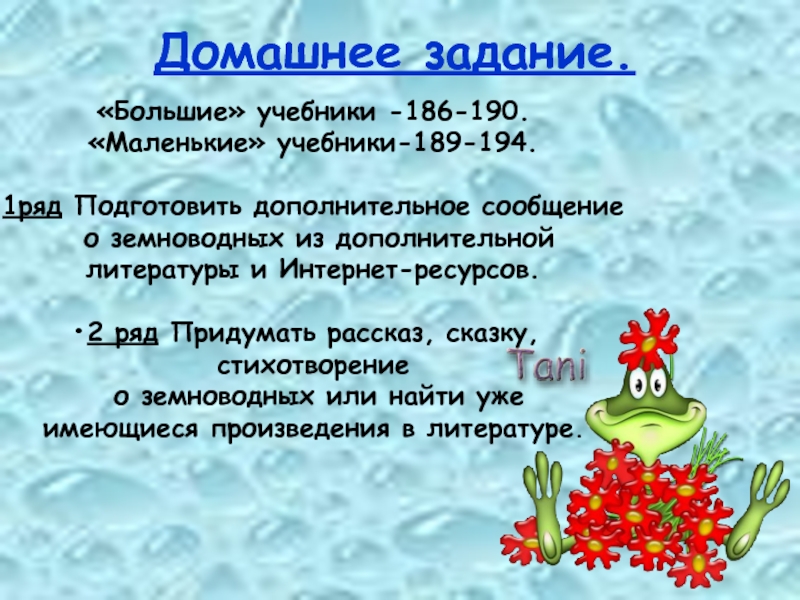 Домашнее задание.

«Большие» учебники -186-190.
«Маленькие» учебники-189-194.

1ряд Подготовить дополнительное сообщение о земноводных из дополнительной литературы и Интернет-ресурсов.

•2 ряд Придумать рассказ, сказку, стихотворение о земноводных или найти уже имеющиеся произведения в литературе.

Tani